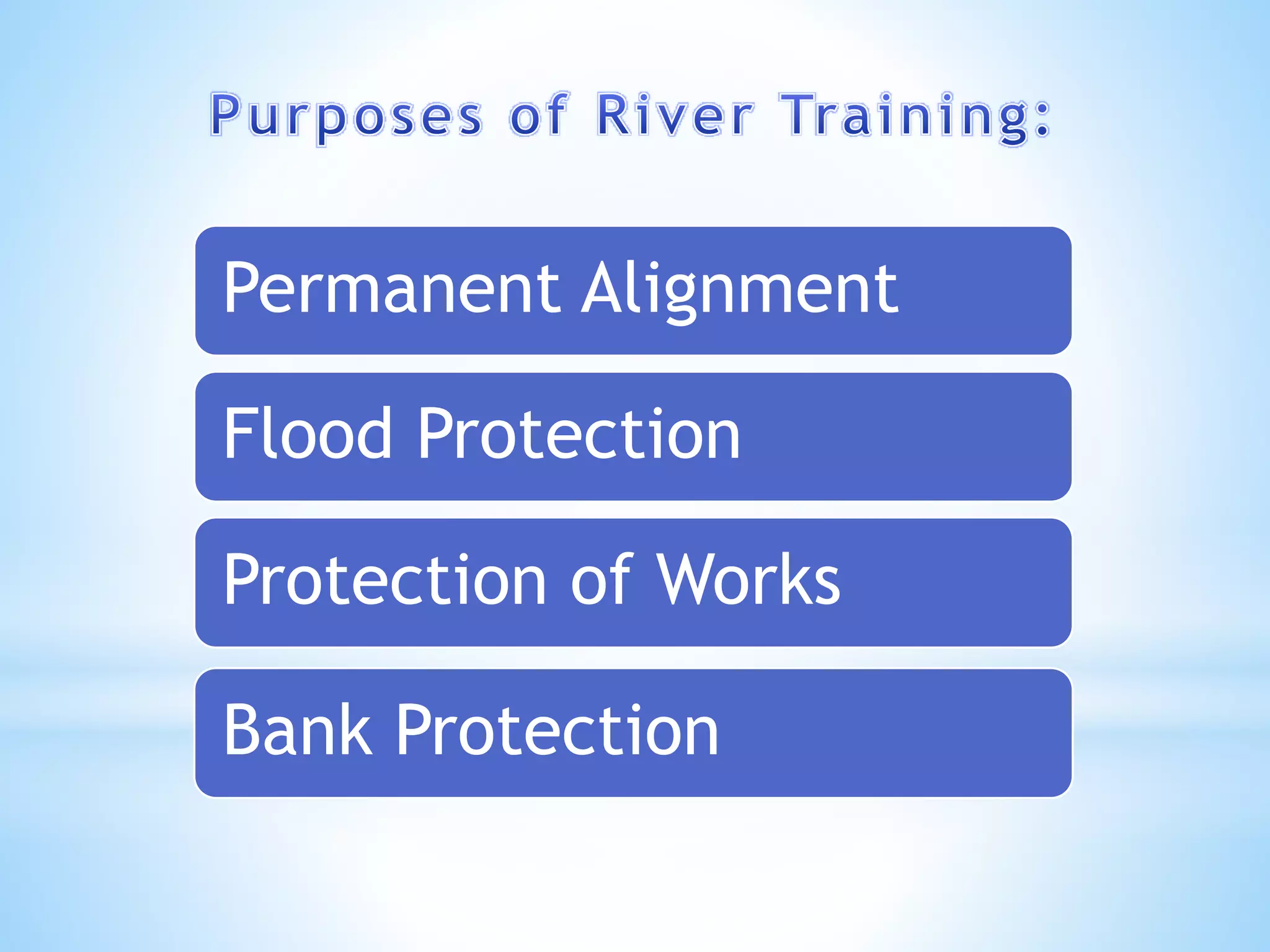 Purposes of River Training:

Permanent Alignment

Flood Protection

Protection of Works

Bank Protection